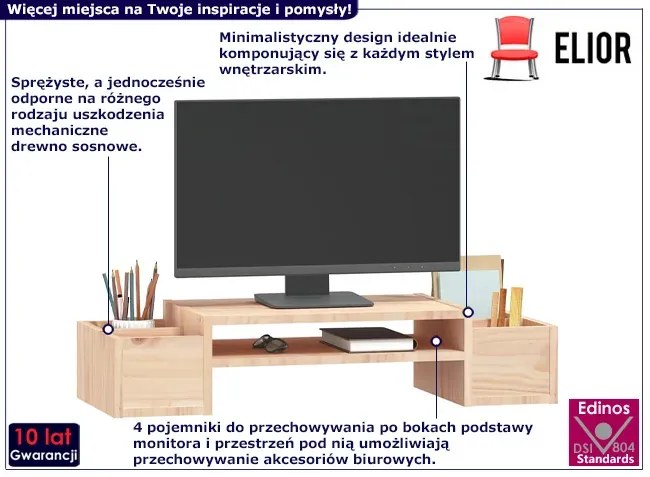 Więcej miejsca na Twoje inspiracje i pomysły!

Minimalistyczny design idealnie komponujący się z każdym stylem wnętrzarskim.

ELIOR

Sprężyste, a jednocześnie odporne na różnego rodzaju uszkodzenia mechaniczne drewno sosnowe.

4 pojemniki do przechowywania po bokach podstawy monitora i przestrzeń pod nią umożliwiają przechowywanie akcesoriów biurowych.

10 lat Gwarancji

Edinos DSI 804 Standards